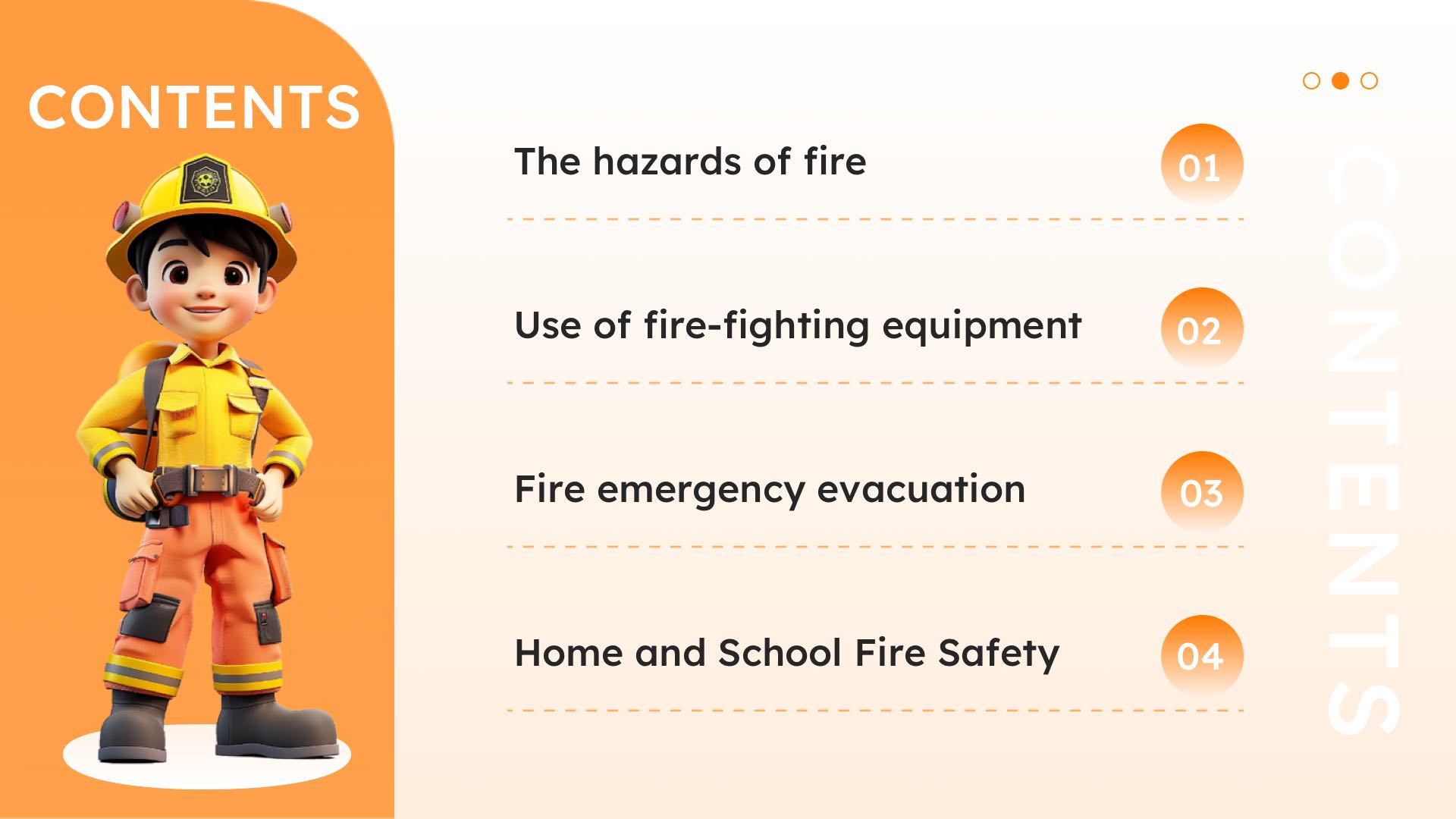 CONTENTS

The hazards of fire
01

Use of fire-fighting equipment
02

Fire emergency evacuation
03

Home and School Fire Safety
04

CONTENTS